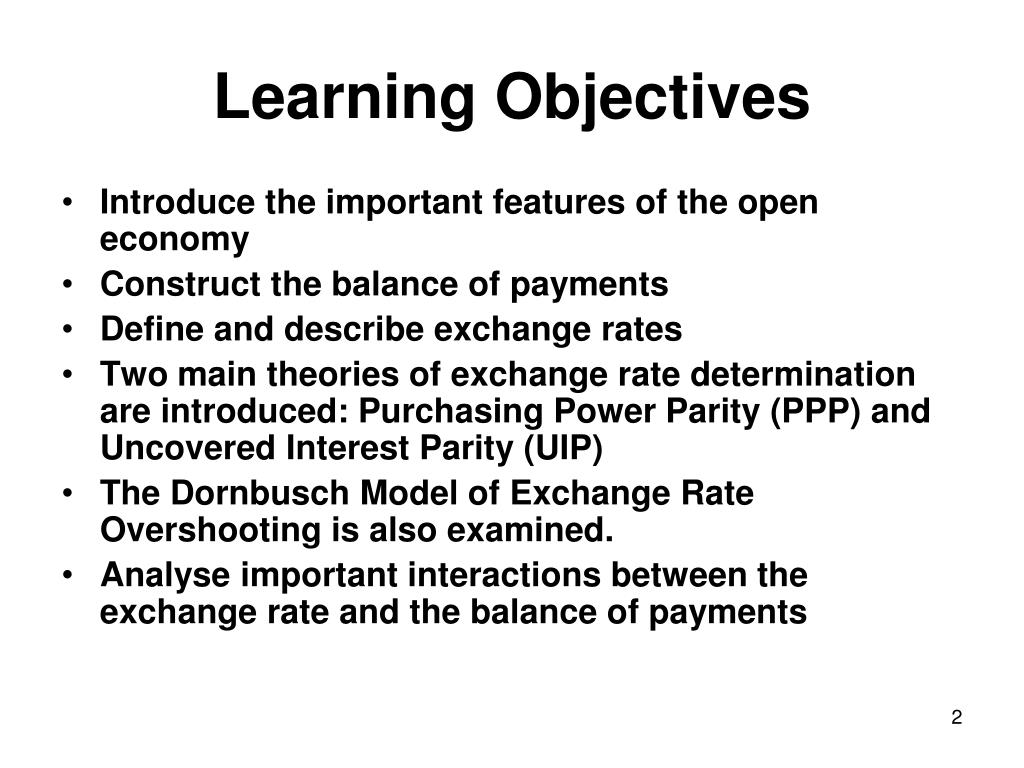 Learning Objectives

• Introduce the important features of the open economy
• Construct the balance of payments
• Define and describe exchange rates
• Two main theories of exchange rate determination are introduced: Purchasing Power Parity (PPP) and Uncovered Interest Parity (UIP)
• The Dornbusch Model of Exchange Rate Overshooting is also examined.
• Analyse important interactions between the exchange rate and the balance of payments

2